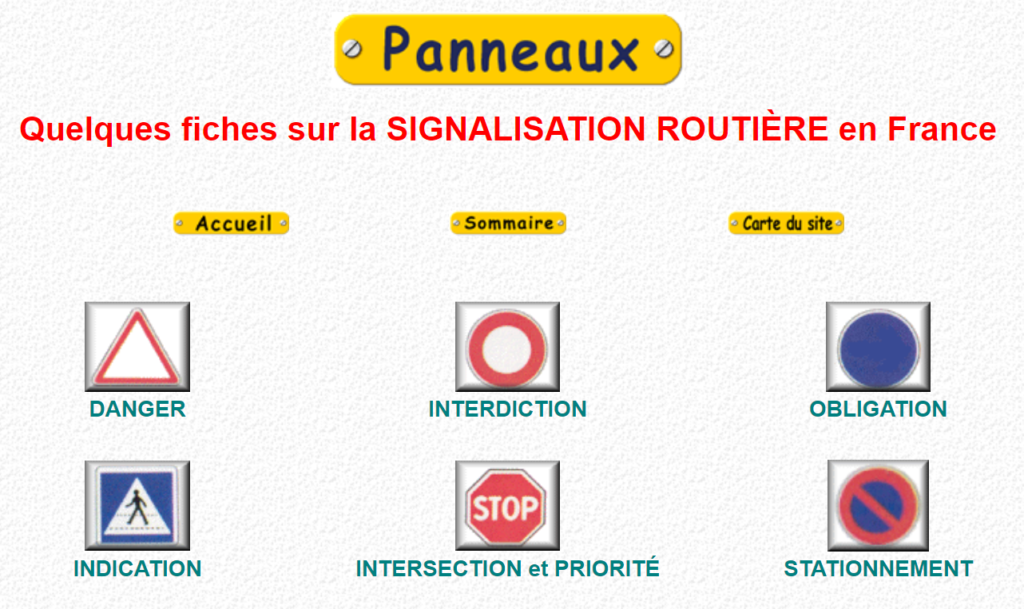 Panneaux

Quelques fiches sur la SIGNALISATION ROUTIÈRE en France

Accueil

Sommaire

Carte du site

DANGER

INTERDICTION

OBLIGATION

INDICATION

STOP

INTERSECTION et PRIORITÉ

STATIONNEMENT